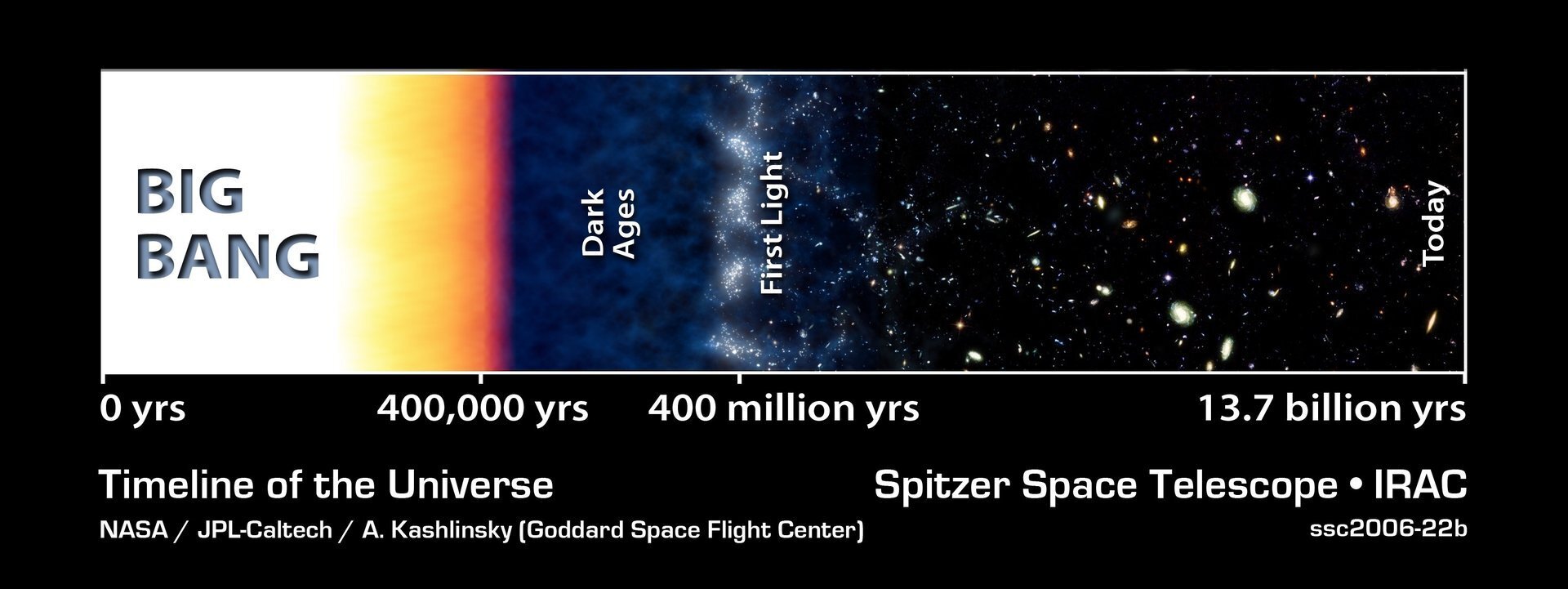 BIG BANG

Dark Ages

First Light

Today

0 yrs

400,000 yrs

400 million yrs

13.7 billion yrs

Timeline of the Universe

Spitzer Space Telescope • IRAC

NASA / JPL-Caltech / A. Kashlinsky (Goddard Space Flight Center)

ssc2006-22b